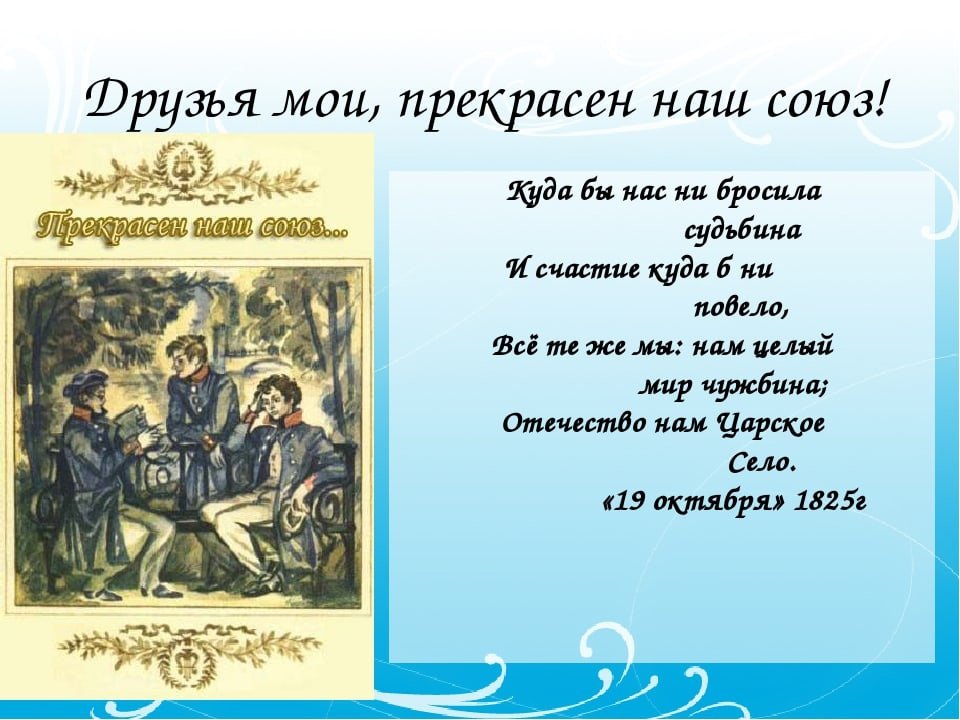 Друзья мои, прекрасен наш союз!

Прекрасен наш союз...

Куда бы нас ни бросила судьбина
И счастие куда б ни повело,
Всё те же мы: нам целый мир чужбина;
Отечество нам Царское Село.
«19 октября» 1825г